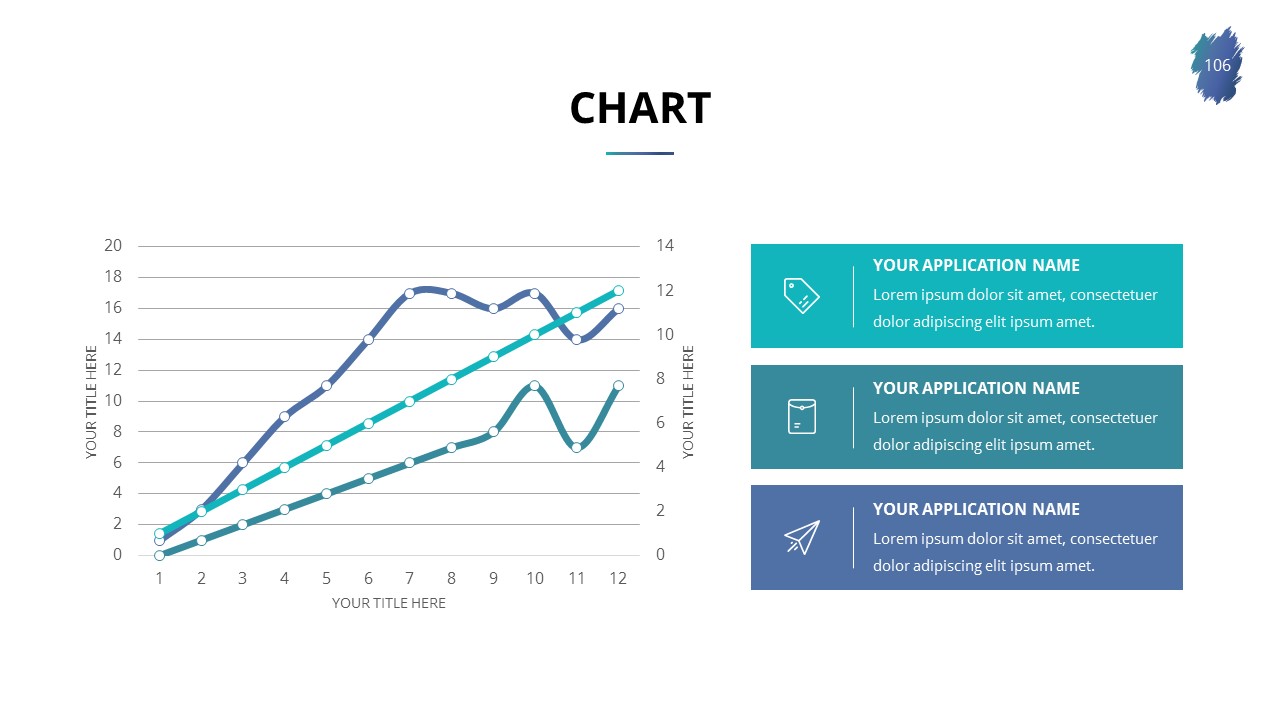 106

CHART

20
18
16
14
12
10
8
6
4
2
0

YOUR TITLE HERE

14
12
10
8
6
4
2
0

YOUR TITLE HERE

1 2 3 4 5 6 7 8 9 10 11 12

YOUR TITLE HERE

YOUR APPLICATION NAME
Lorem ipsum dolor sit amet, consectetuer dolor adipiscing elit ipsum amet.

YOUR APPLICATION NAME
Lorem ipsum dolor sit amet, consectetuer dolor adipiscing elit ipsum amet.

YOUR APPLICATION NAME
Lorem ipsum dolor sit amet, consectetuer dolor adipiscing elit ipsum amet.